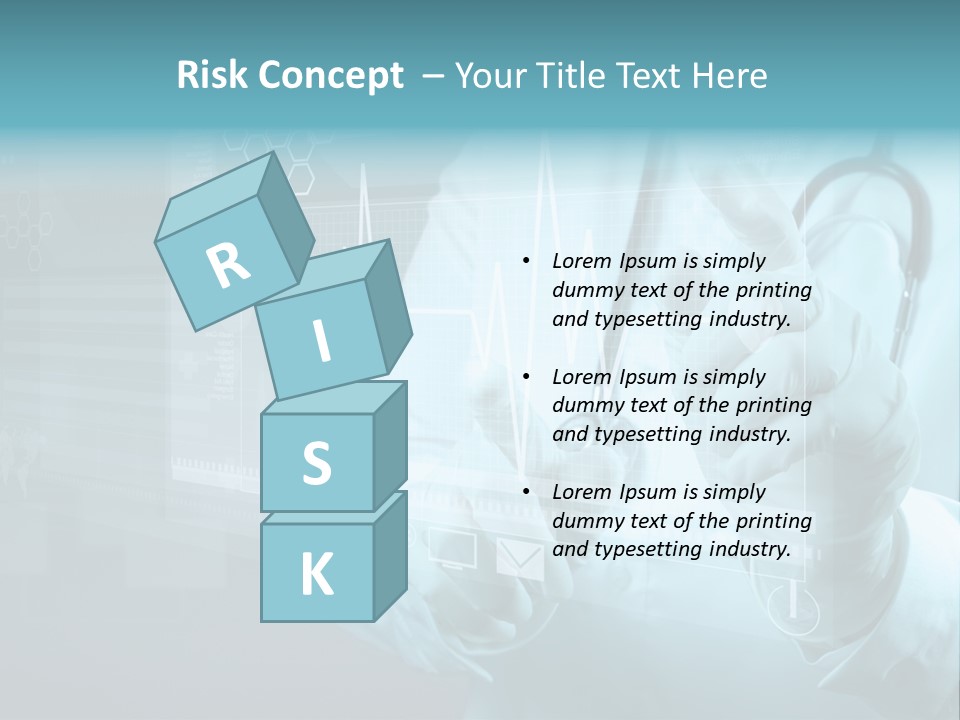 Risk Concept – Your Title Text Here

R
I
S
K

• Lorem Ipsum is simply dummy text of the printing and typesetting industry.

• Lorem Ipsum is simply dummy text of the printing and typesetting industry.

• Lorem Ipsum is simply dummy text of the printing and typesetting industry.